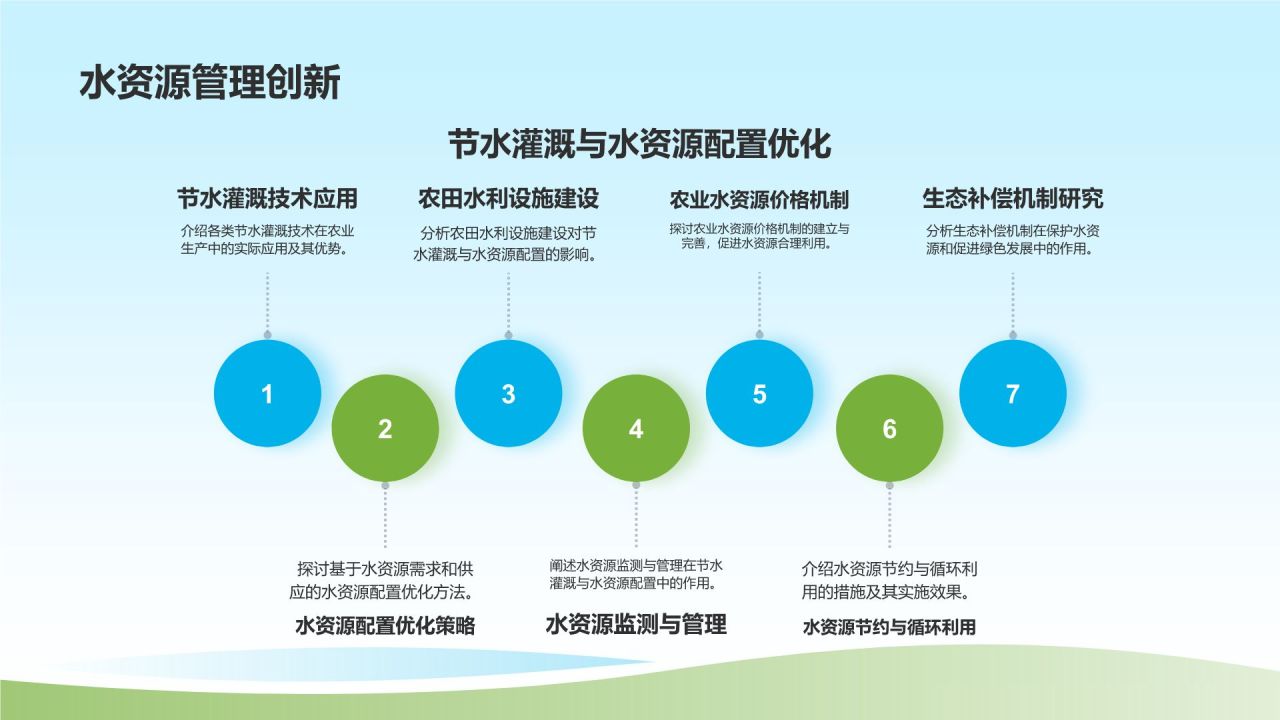 水资源管理创新

节水灌溉与水资源配置优化

节水灌溉技术应用

介绍各类节水灌溉技术在农业生产中的实际应用及其优势。

农田水利设施建设

分析农田水利设施建设对节水灌溉与水资源配置的影响。

农业水资源价格机制

探讨农业水资源价格机制的建立与完善，促进水资源合理利用。

生态补偿机制研究

分析生态补偿机制在保护水资源和促进绿色发展中的作用。

1

2

3

4

5

6

7

探讨基于水资源需求和供应的水资源配置优化方法。

水资源配置优化策略

阐述水资源监测与管理在节水灌溉与水资源配置中的作用。

水资源监测与管理

介绍水资源节约与循环利用的措施及其实施效果。

水资源节约与循环利用